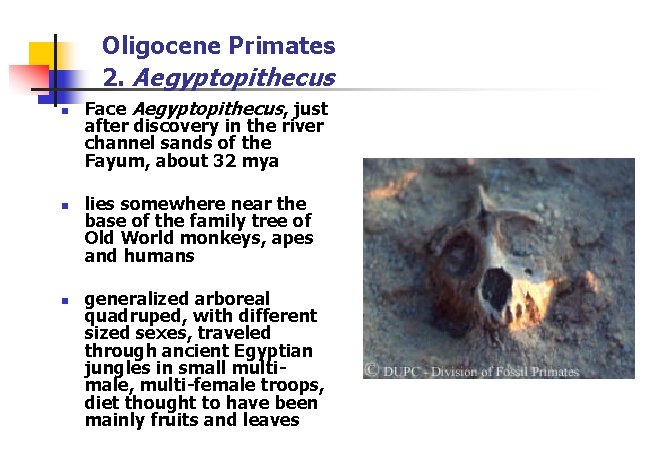 Oligocene Primates
2. Aegyptopithecus

- Face Aegyptopithecus, just after discovery in the river channel sands of the Fayum, about 32 mya

- lies somewhere near the base of the family tree of Old World monkeys, apes and humans

- generalized arboreal quadruped, with different sized sexes, traveled through ancient Egyptian jungles in small multi-male, multi-female troops, diet thought to have been mainly fruits and leaves

© DUPC - Division of Fossil Primates